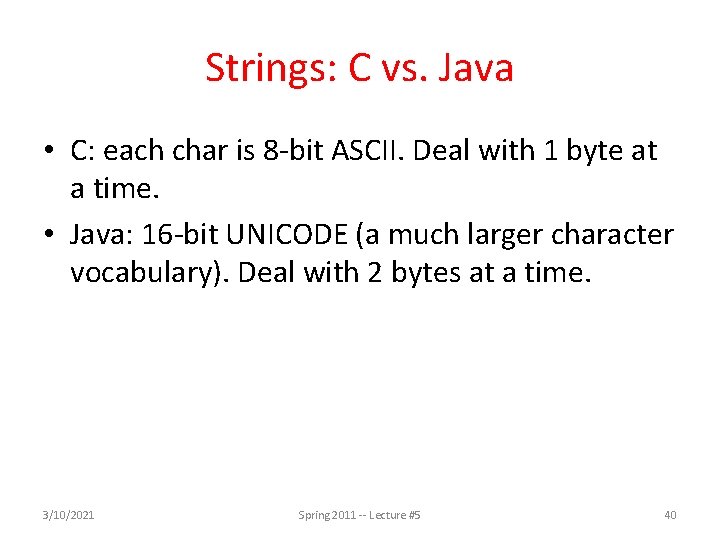 Strings: C vs. Java

• C: each char is 8-bit ASCII. Deal with 1 byte at a time.

• Java: 16-bit UNICODE (a much larger character vocabulary). Deal with 2 bytes at a time.

3/10/2021

Spring 2011 -- Lecture #5

40